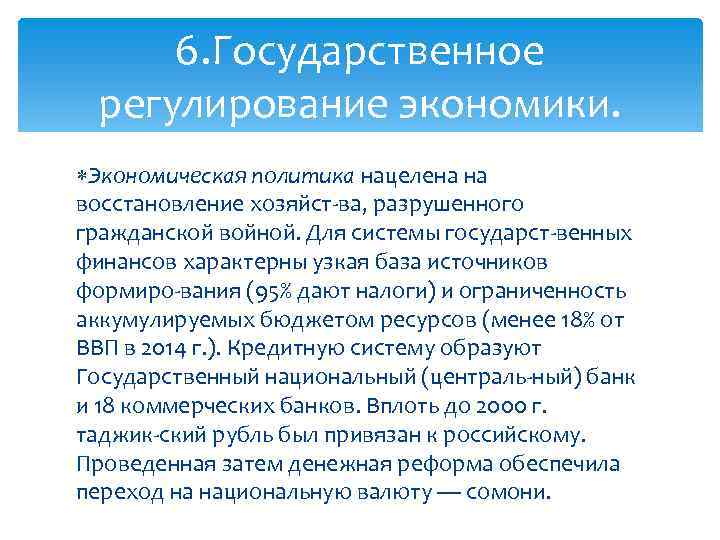 6.Государственное регулирование экономики.

*Экономическая политика нацелена на восстановление хозяйст-ва, разрушенного гражданской войной. Для системы государст-венных финансов характерны узкая база источников формиро-вания (95% дают налоги) и ограниченность аккумулируемых бюджетом ресурсов (менее 18% от ВВП в 2014 г.). Кредитную систему образуют Государственный национальный (централь-ный) банк и 18 коммерческих банков. Вплоть до 2000 г. таджик-ский рубль был привязан к российскому. Проведенная затем денежная реформа обеспечила переход на национальную валюту — сомони.